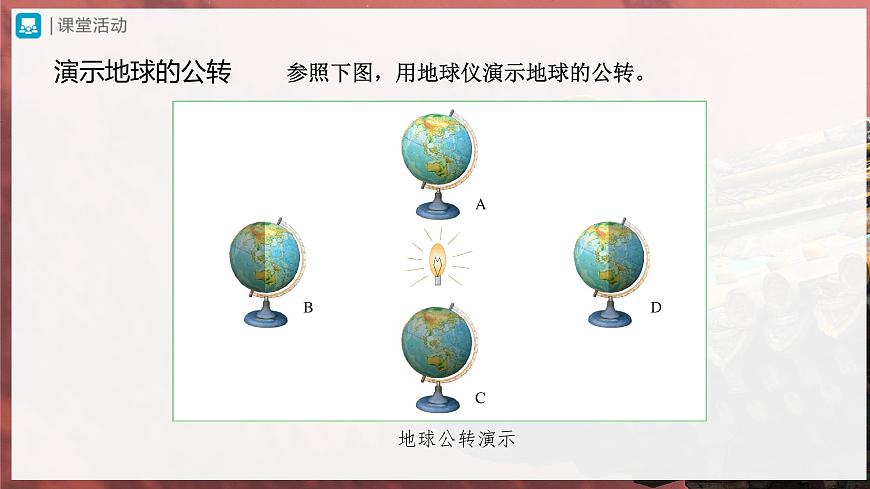 | 课堂活动

演示地球的公转

参照下图，用地球仪演示地球的公转。

A

B

D

C

地球公转演示